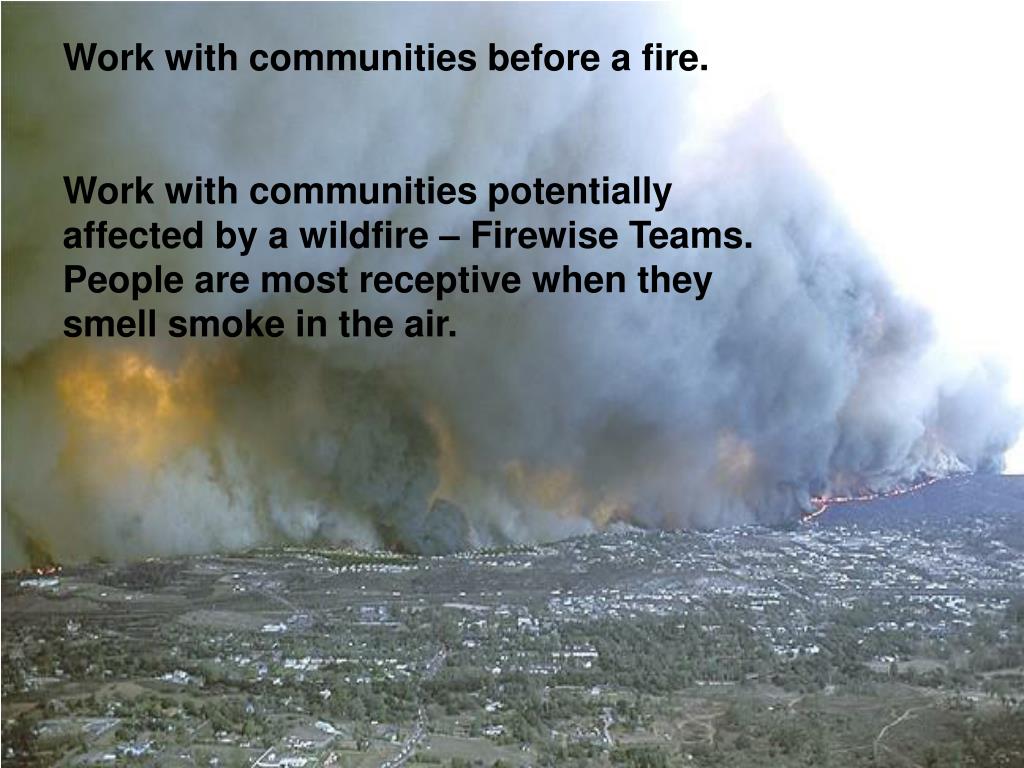 Work with communities before a fire.

Work with communities potentially affected by a wildfire – Firewise Teams. People are most receptive when they smell smoke in the air.